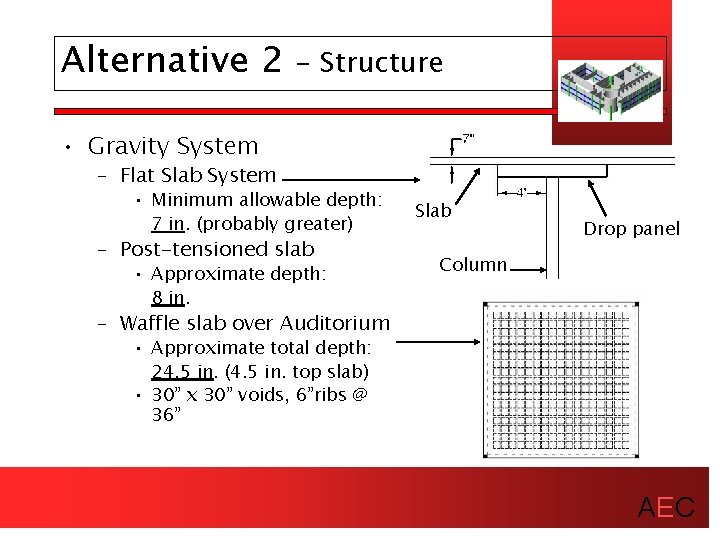 Alternative 2 – Structure

• Gravity System
– Flat Slab System
• Minimum allowable depth: 7 in. (probably greater)
– Post-tensioned slab
• Approximate depth: 8 in.
– Waffle slab over Auditorium
• Approximate total depth: 24.5 in. (4.5 in. top slab)
• 30" x 30" voids, 6"ribs @ 36"

7"
4'
Slab
Drop panel
Column

AEC